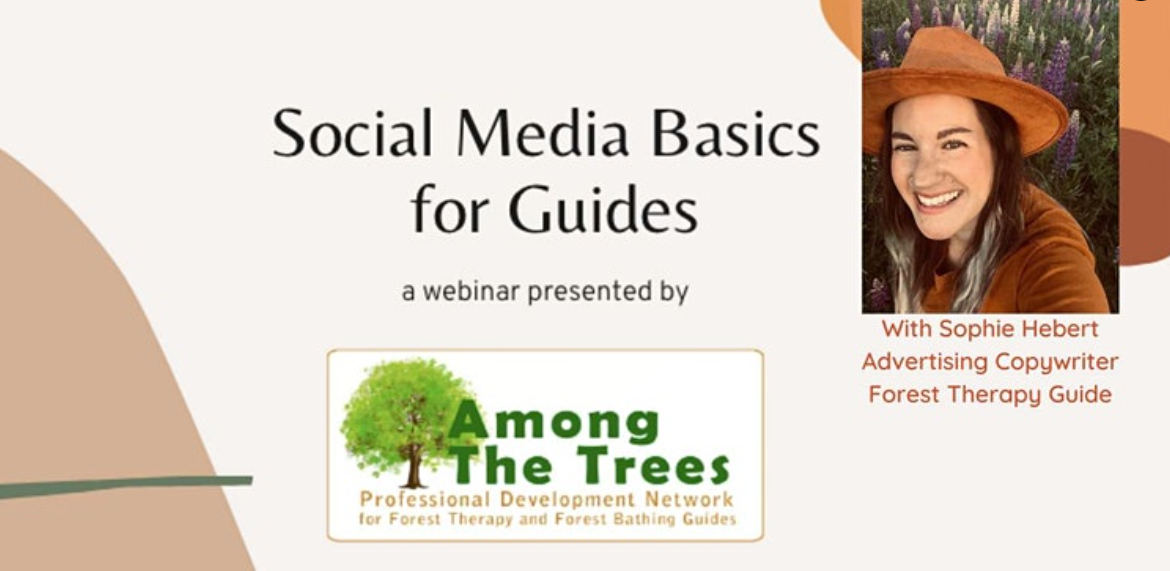 Social Media Basics for Guides

a webinar presented by

Among The Trees
Professional Development Network for Forest Therapy and Forest Bathing Guides

With Sophie Hebert
Advertising Copywriter
Forest Therapy Guide